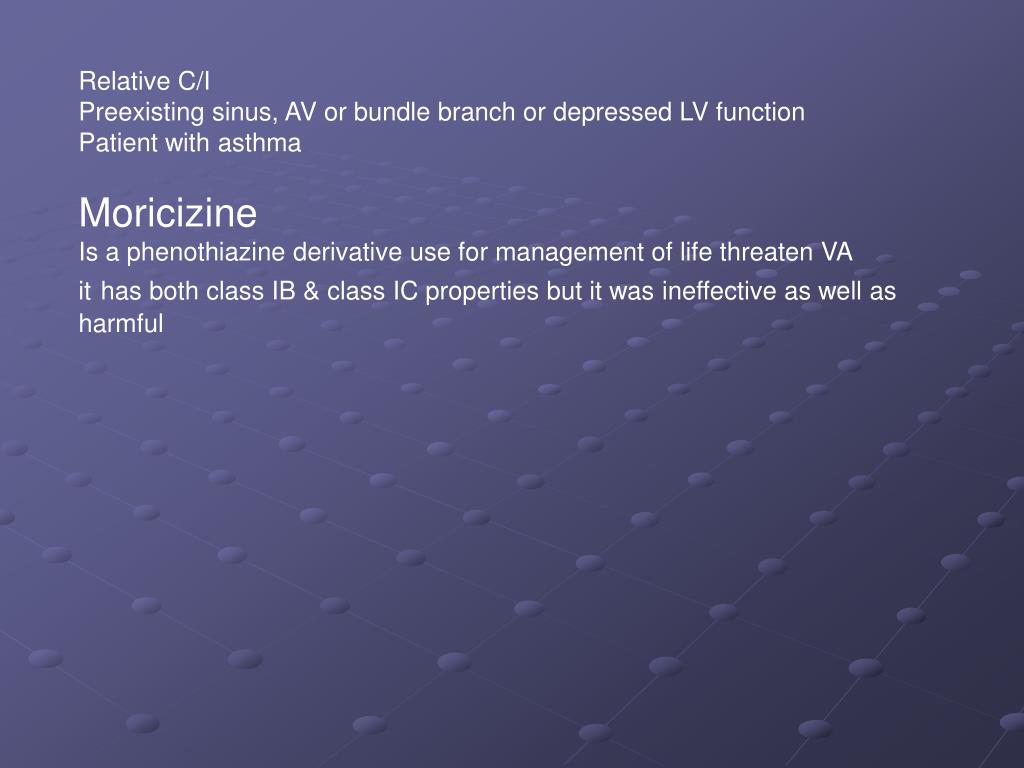 Relative C/I
Preexisting sinus, AV or bundle branch or depressed LV function
Patient with asthma

Moricizine
Is a phenothiazine derivative use for management of life threaten VA
it has both class IB & class IC properties but it was ineffective as well as harmful